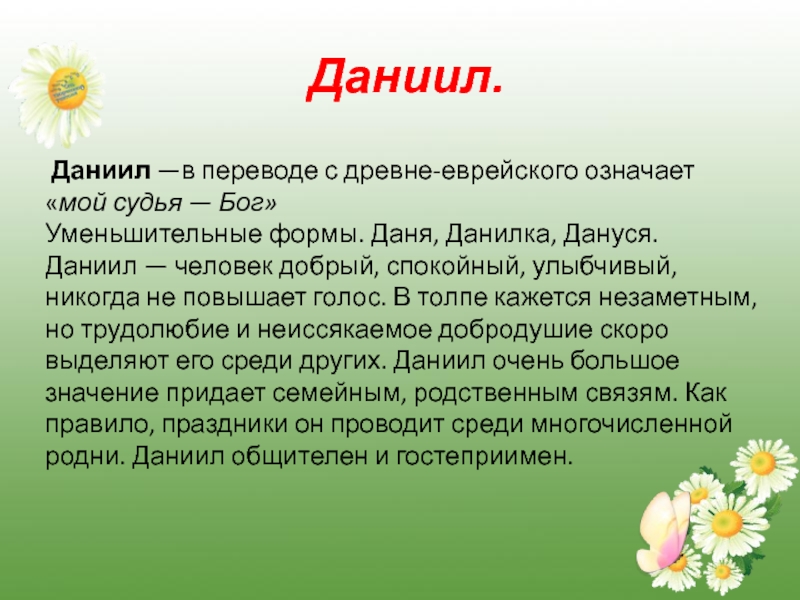 Даниил.

Даниил —в переводе с древне-еврейского означает «мой судья — Бог»
Уменьшительные формы. Даня, Данилка, Дануся.
Даниил — человек добрый, спокойный, улыбчивый, никогда не повышает голос. В толпе кажется незаметным, но трудолюбие и неиссякаемое добродушие скоро выделяют его среди других. Даниил очень большое значение придает семейным, родственным связям. Как правило, праздники он проводит среди многочисленной родни. Даниил общителен и гостеприимен.